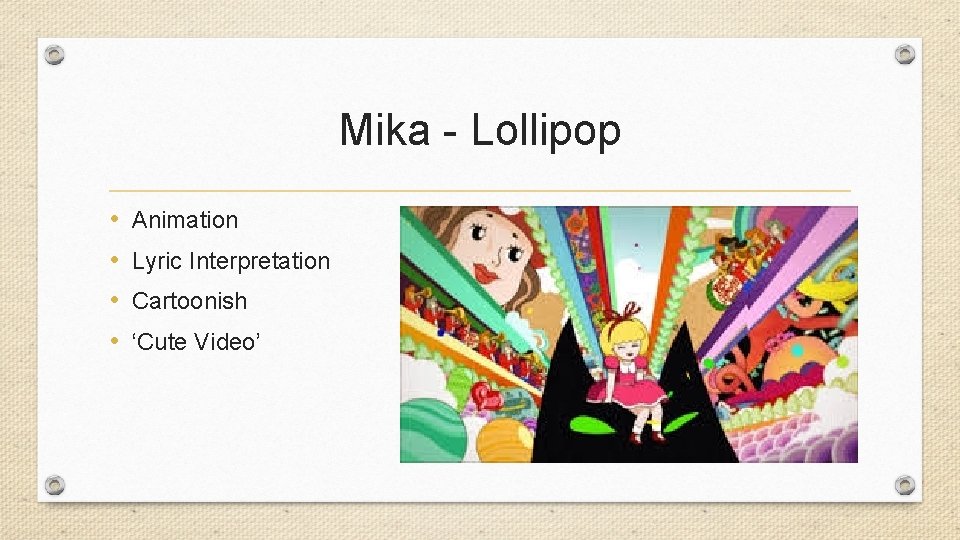 Mika - Lollipop

• Animation
• Lyric Interpretation
• Cartoonish
• ‘Cute Video’